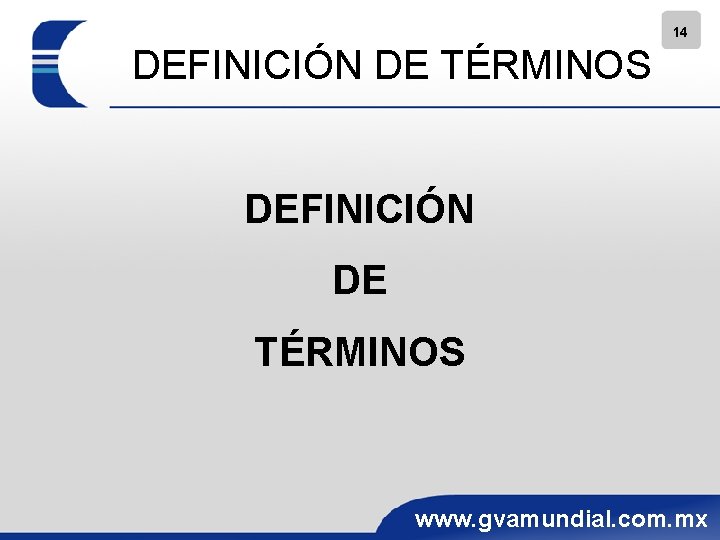 14

DEFINICIÓN DE TÉRMINOS

DEFINICIÓN
DE
TÉRMINOS

www.gvamundial.com.mx